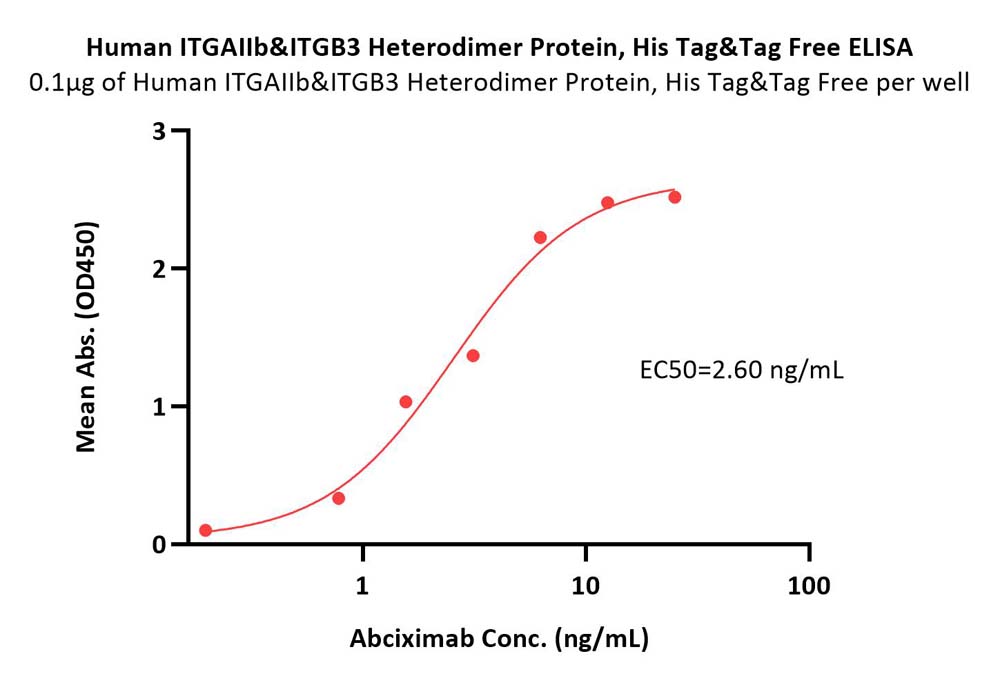 Human ITGAIIb&ITGB3 Heterodimer Protein, His Tag&Tag Free ELISA
0.1μg of Human ITGAIIb&ITGB3 Heterodimer Protein, His Tag&Tag Free per well

Mean Abs. (OD450)

3
2
1
0

EC50=2.60 ng/mL

1
10
100

Abciximab Conc. (ng/mL)